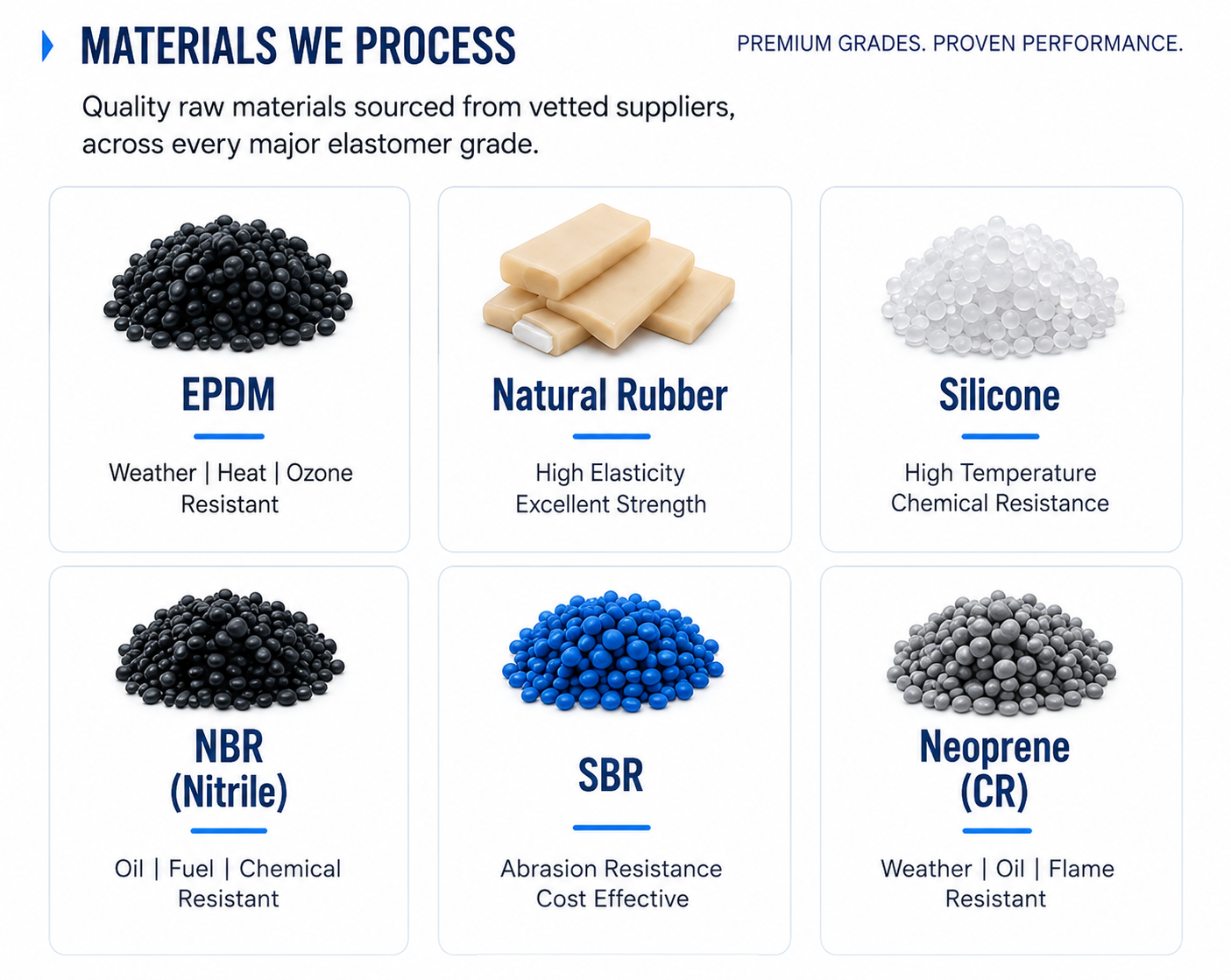 MATERIALS WE PROCESS

PREMIUM GRADES. PROVEN PERFORMANCE.

Quality raw materials sourced from vetted suppliers, across every major elastomer grade.

EPDM

Weather | Heat | Ozone Resistant

Natural Rubber

High Elasticity
Excellent Strength

Silicone

High Temperature
Chemical Resistance

NBR (Nitrile)

Oil | Fuel | Chemical Resistant

SBR

Abrasion Resistance
Cost Effective

Neoprene (CR)

Weather | Oil | Flame Resistant